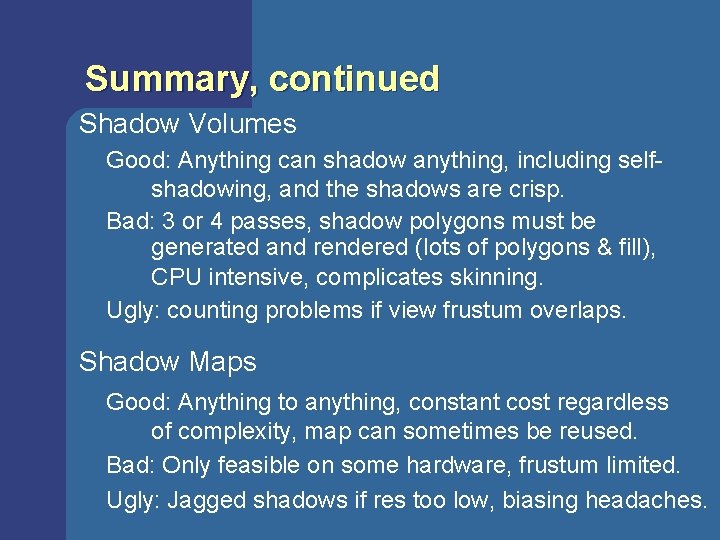 Summary, continued

Shadow Volumes

Good: Anything can shadow anything, including self-shadowing, and the shadows are crisp.

Bad: 3 or 4 passes, shadow polygons must be generated and rendered (lots of polygons & fill), CPU intensive, complicates skinning.

Ugly: counting problems if view frustum overlaps.

Shadow Maps

Good: Anything to anything, constant cost regardless of complexity, map can sometimes be reused.

Bad: Only feasible on some hardware, frustum limited.

Ugly: Jagged shadows if res too low, biasing headaches.